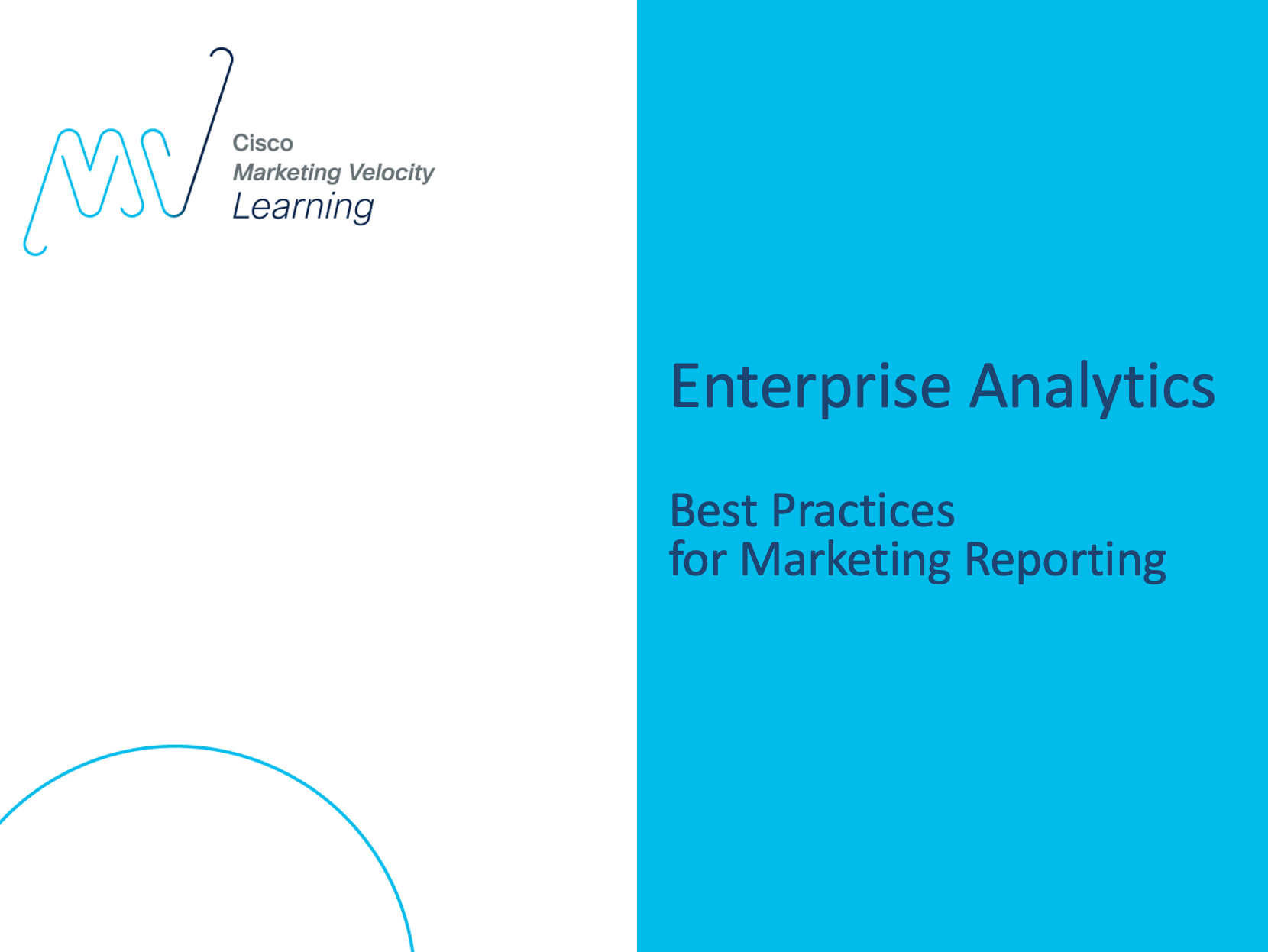 Cisco
Marketing Velocity
Learning

Enterprise Analytics

Best Practices
for Marketing Reporting